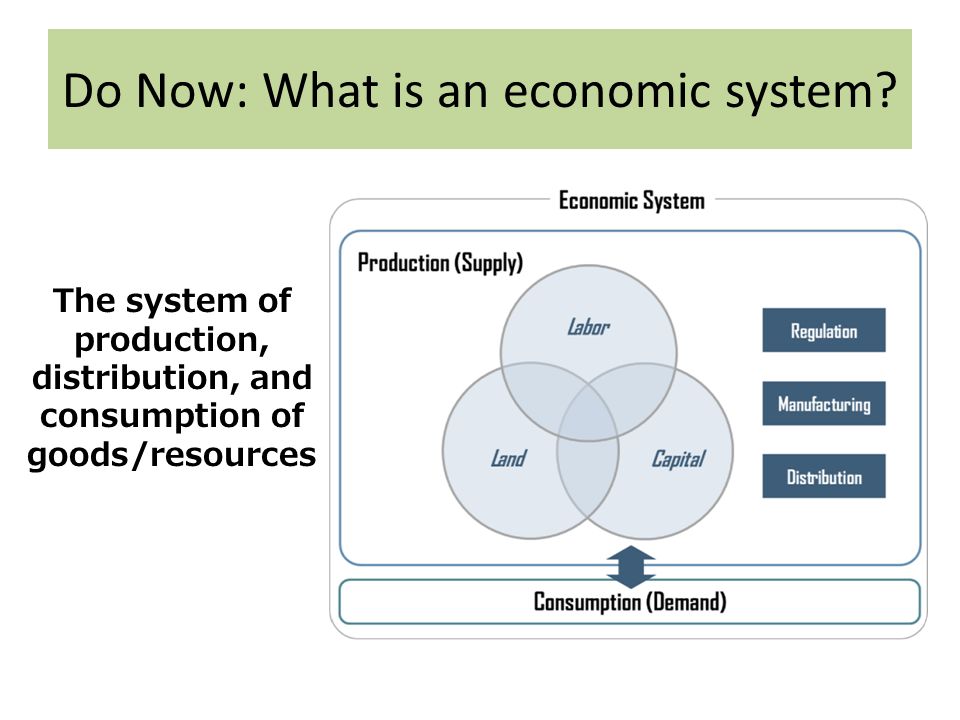 Do Now: What is an economic system?

The system of production, distribution, and consumption of goods/resources

Economic System

Production (Supply)

Labor

Land

Capital

Regulation

Manufacturing

Distribution

Consumption (Demand)